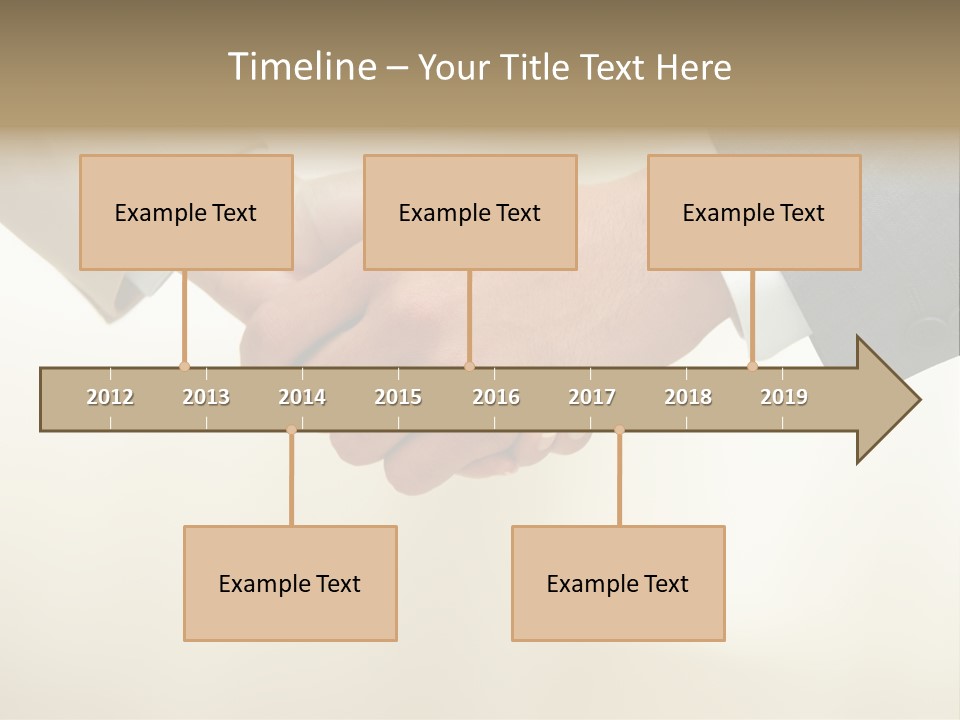 Timeline – Your Title Text Here

Example Text

Example Text

Example Text

2012 2013 2014 2015 2016 2017 2018 2019

Example Text

Example Text